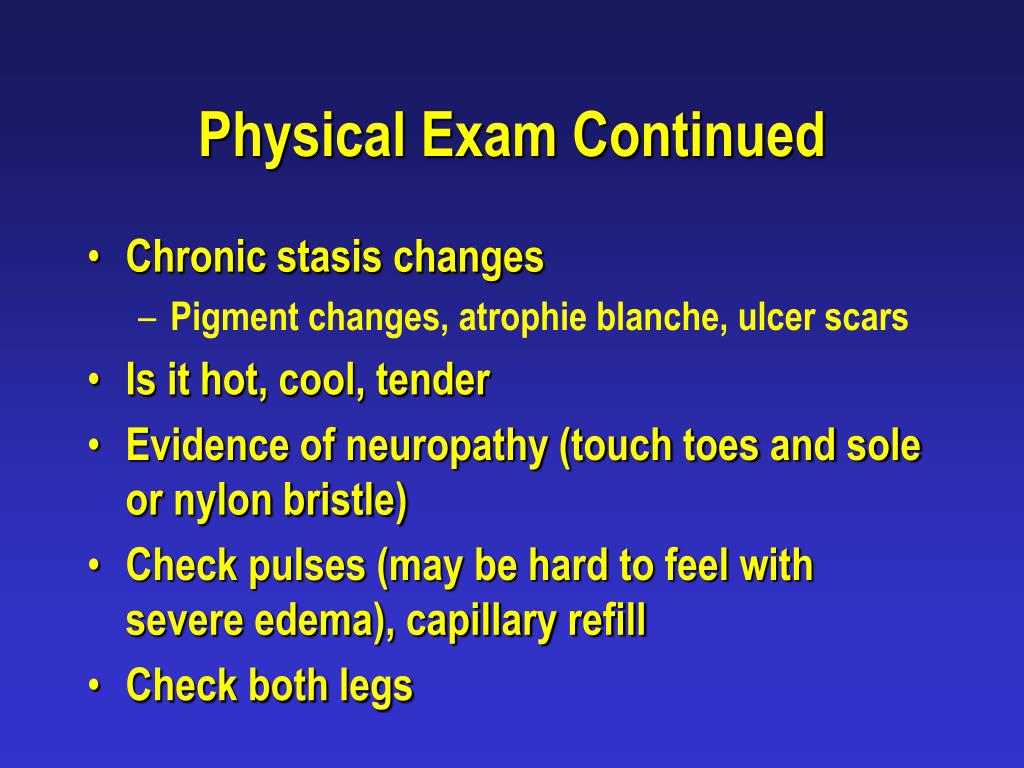 Physical Exam Continued

• Chronic stasis changes
  – Pigment changes, atrophie blanche, ulcer scars
• Is it hot, cool, tender
• Evidence of neuropathy (touch toes and sole or nylon bristle)
• Check pulses (may be hard to feel with severe edema), capillary refill
• Check both legs